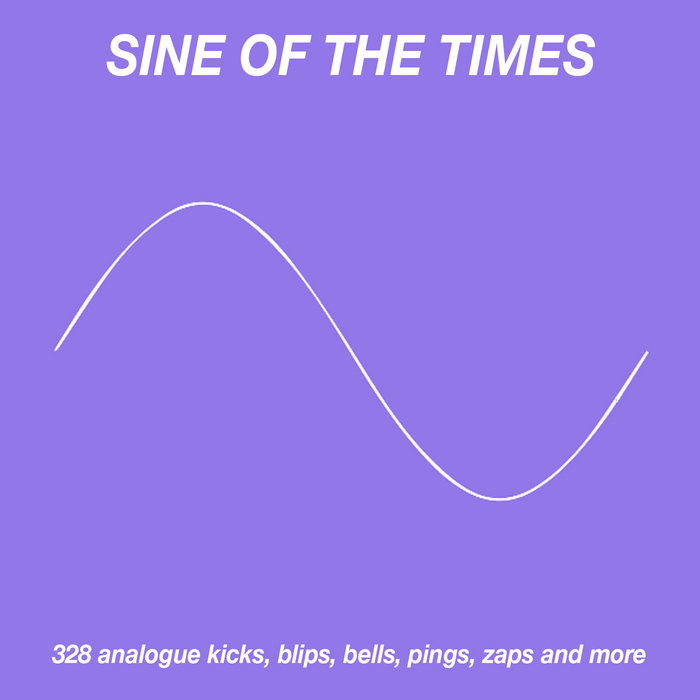 SINE OF THE TIMES

328 analogue kicks, blips, bells, pings, zaps and more